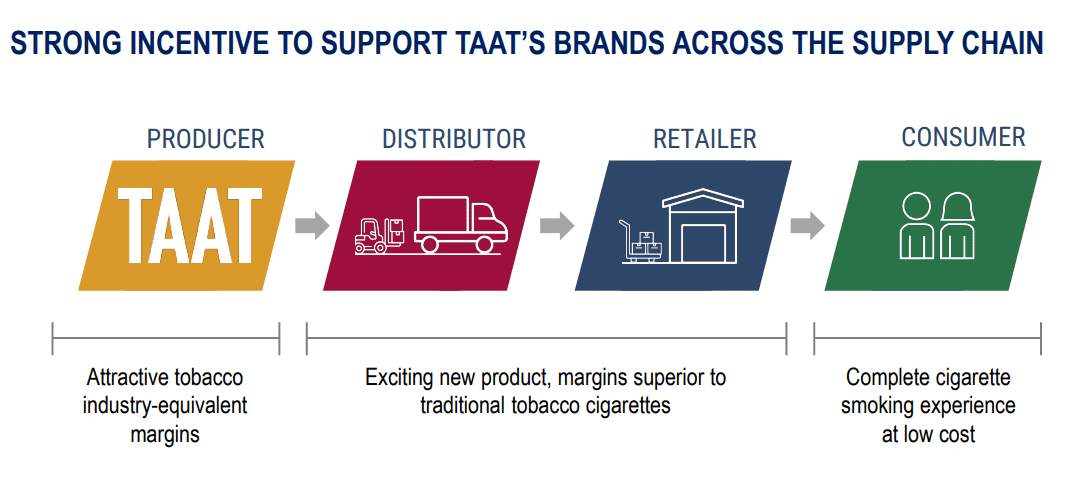 STRONG INCENTIVE TO SUPPORT TAAT'S BRANDS ACROSS THE SUPPLY CHAIN

PRODUCER

TAAT

DISTRIBUTOR

RETAILER

CONSUMER

Attractive tobacco industry-equivalent margins

Exciting new product, margins superior to traditional tobacco cigarettes

Complete cigarette smoking experience at low cost